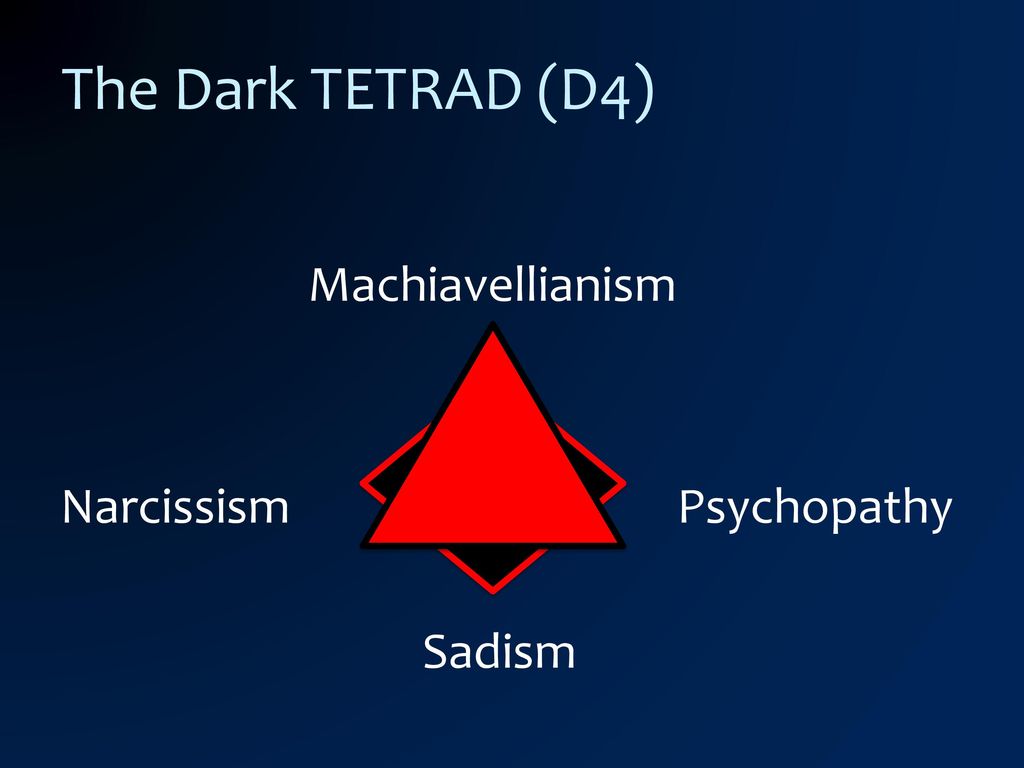 The Dark TETRAD (D4)

Machiavellianism

Narcissism

Psychopathy

Sadism